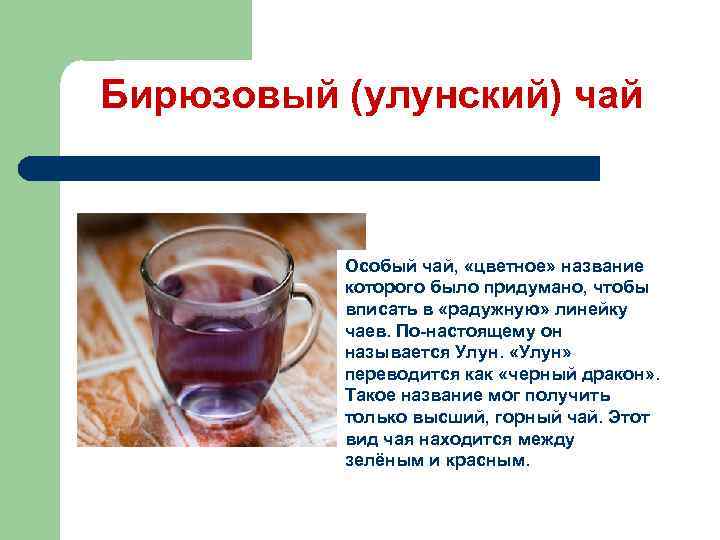 Бирюзовый (улунский) чай

Особый чай, «цветное» название которого было придумано, чтобы вписать в «радужную» линейку чаев. По-настоящему он называется Улун. «Улун» переводится как «черный дракон». Такое название мог получить только высший, горный чай. Этот вид чая находится между зелёным и красным.